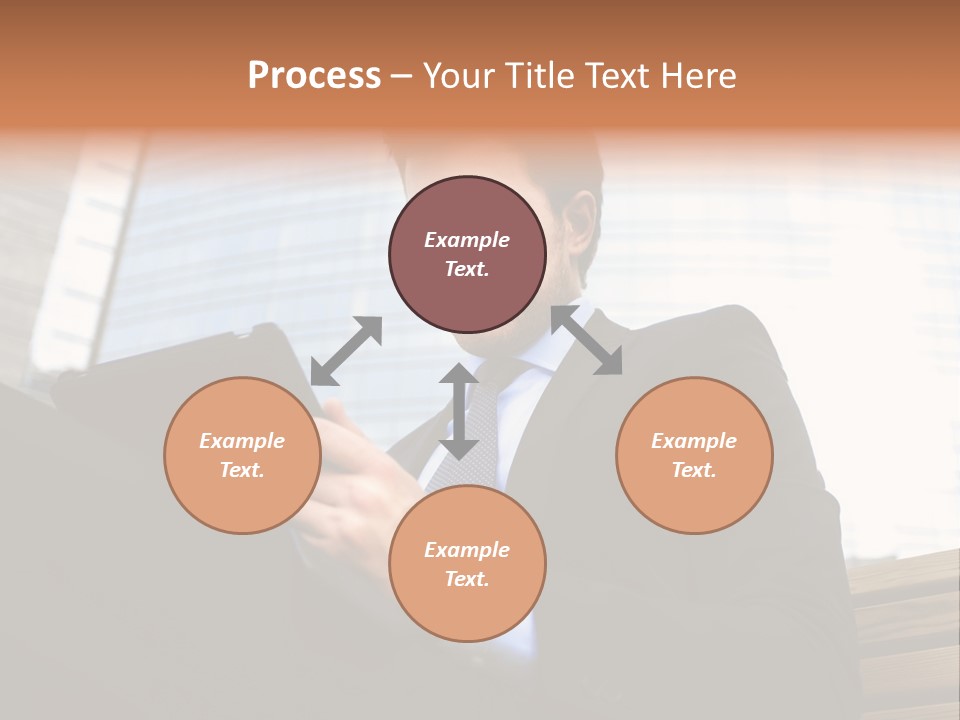 Process – Your Title Text Here

Example Text.

Example Text.

Example Text.

Example Text.